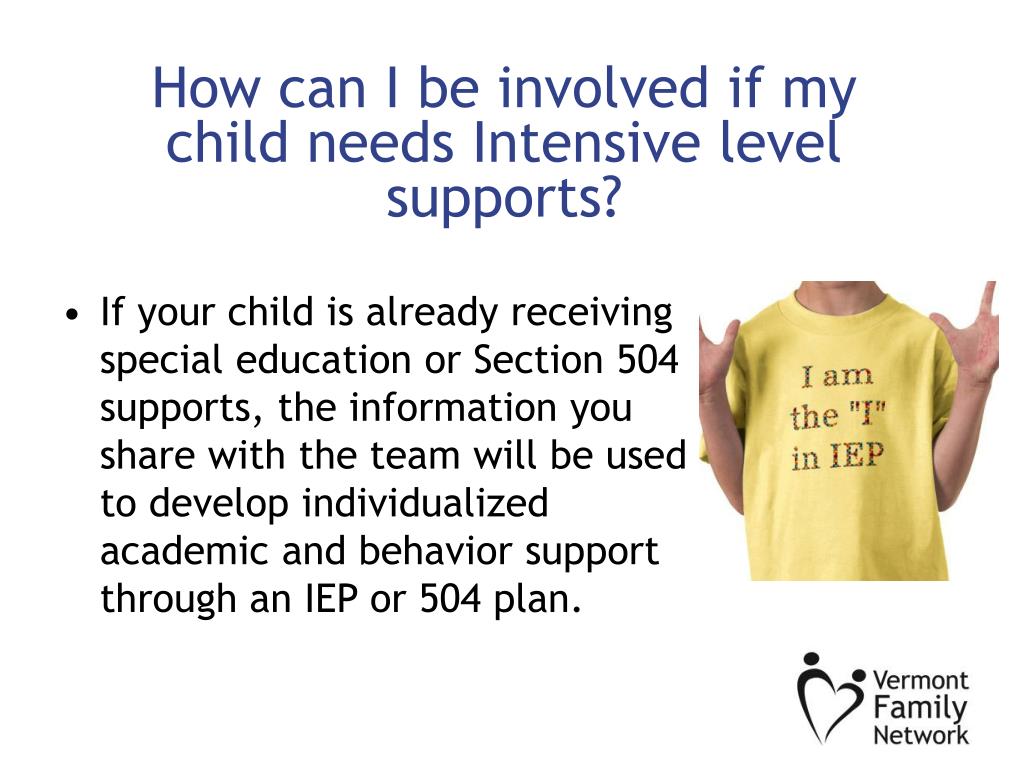 How can I be involved if my child needs Intensive level supports?

• If your child is already receiving special education or Section 504 supports, the information you share with the team will be used to develop individualized academic and behavior support through an IEP or 504 plan.

I am the "I" in IEP

Vermont Family Network